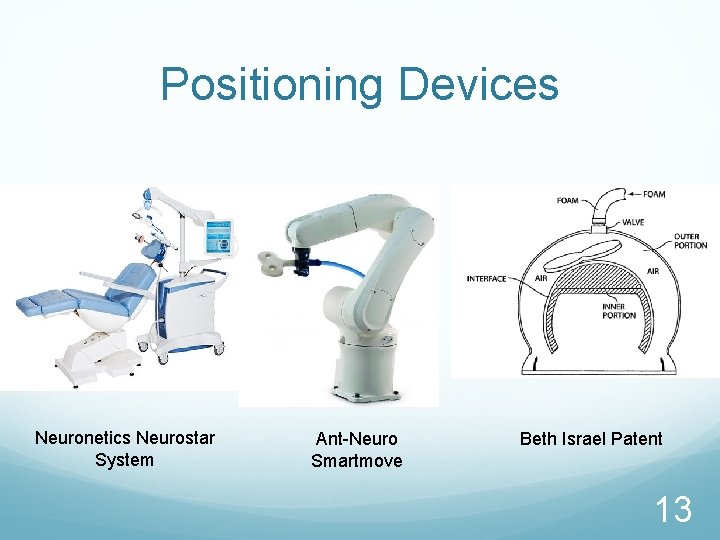 Positioning Devices

FOAM
FOAM
VALVE
OUTER PORTION
AIR
AIR
INTERFACE
INNER PORTION

Neuronetics Neurostar System

Ant-Neuro Smartmove

Beth Israel Patent

13